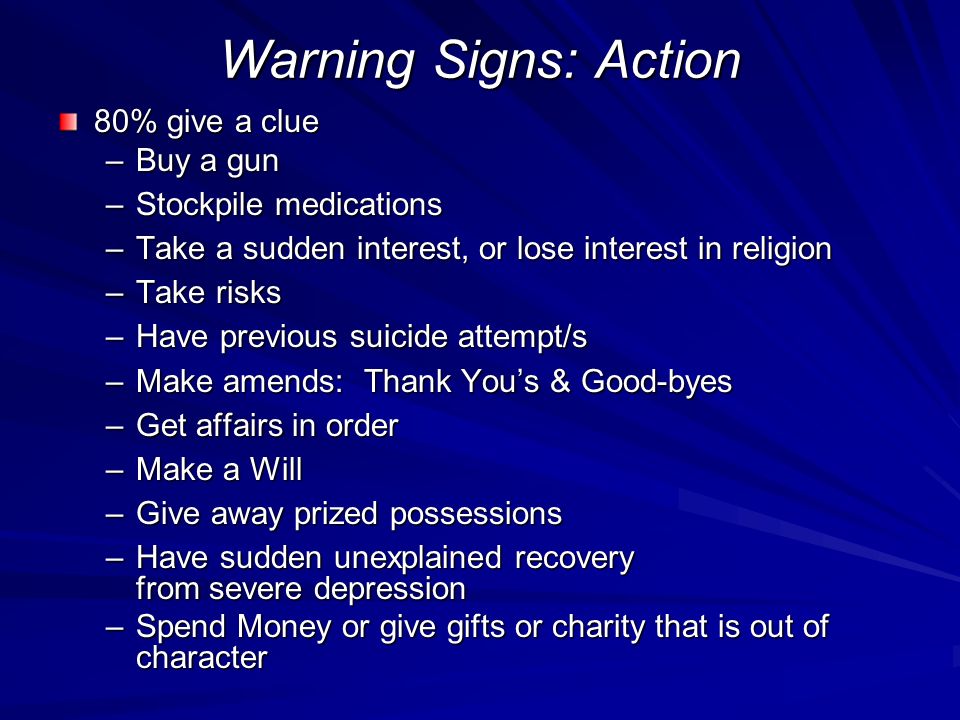 Warning Signs: Action

80% give a clue
– Buy a gun
– Stockpile medications
– Take a sudden interest, or lose interest in religion
– Take risks
– Have previous suicide attempt/s
– Make amends: Thank You's & Good-byes
– Get affairs in order
– Make a Will
– Give away prized possessions
– Have sudden unexplained recovery from severe depression
– Spend Money or give gifts or charity that is out of character